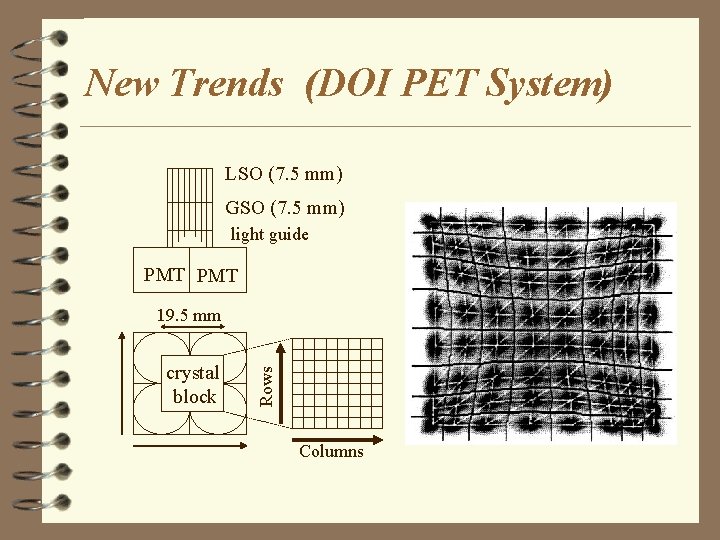 New Trends (DOI PET System)

LSO (7.5 mm)

GSO (7.5 mm)

light guide

PMT PMT

19.5 mm

crystal block

Rows

Columns